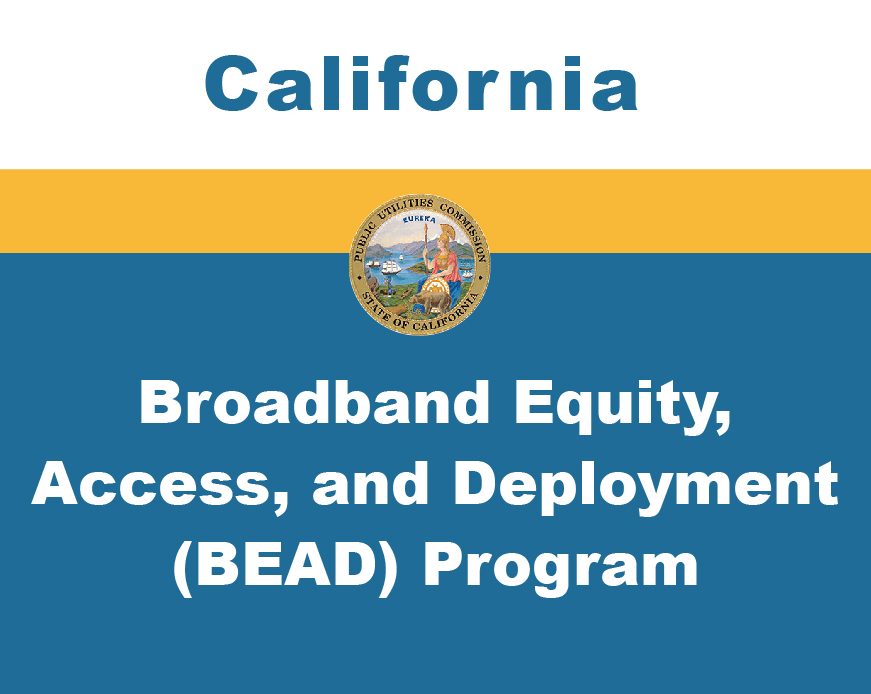 California

PUBLIC UTILITIES COMMISSION
EUREKA
STATE OF CALIFORNIA

Broadband Equity, Access, and Deployment (BEAD) Program